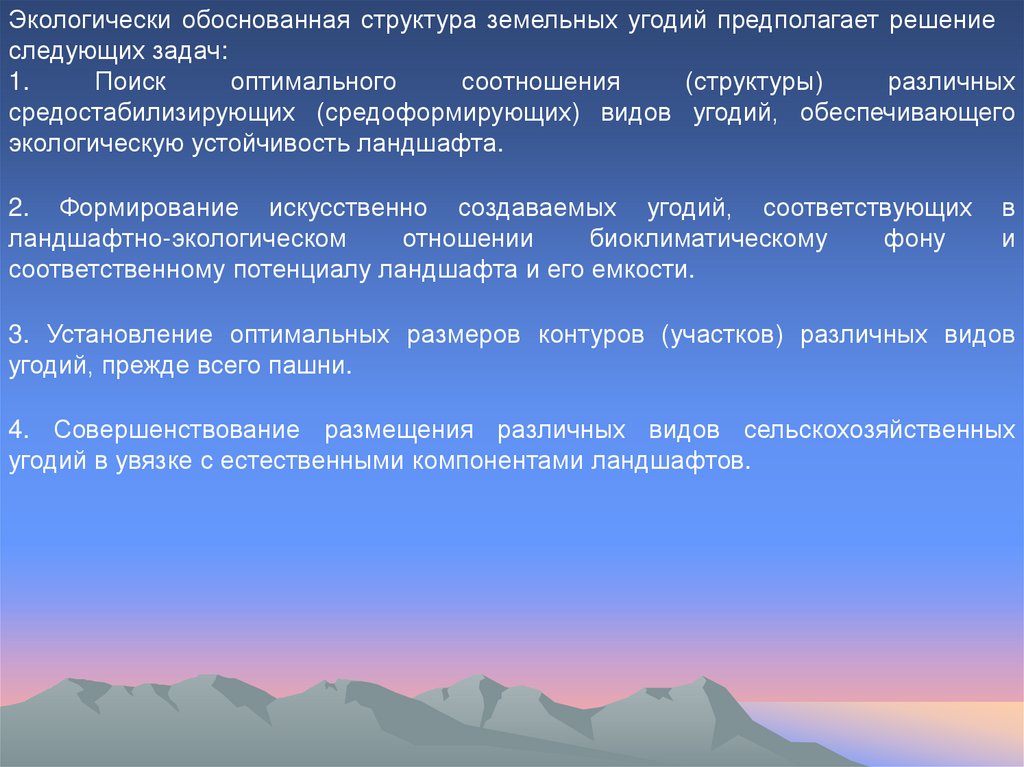 Экологически обоснованная структура земельных угодий предполагает решение следующих задач:
1. Поиск оптимального соотношения (структуры) различных средостабилизирующих (средоформирующих) видов угодий, обеспечивающего экологическую устойчивость ландшафта.

2. Формирование искусственно создаваемых угодий, соответствующих в ландшафтно-экологическом отношении биоклиматическому фону и соответственному потенциалу ландшафта и его емкости.

3. Установление оптимальных размеров контуров (участков) различных видов угодий, прежде всего пашни.

4. Совершенствование размещения различных видов сельскохозяйственных угодий в увязке с естественными компонентами ландшафтов.